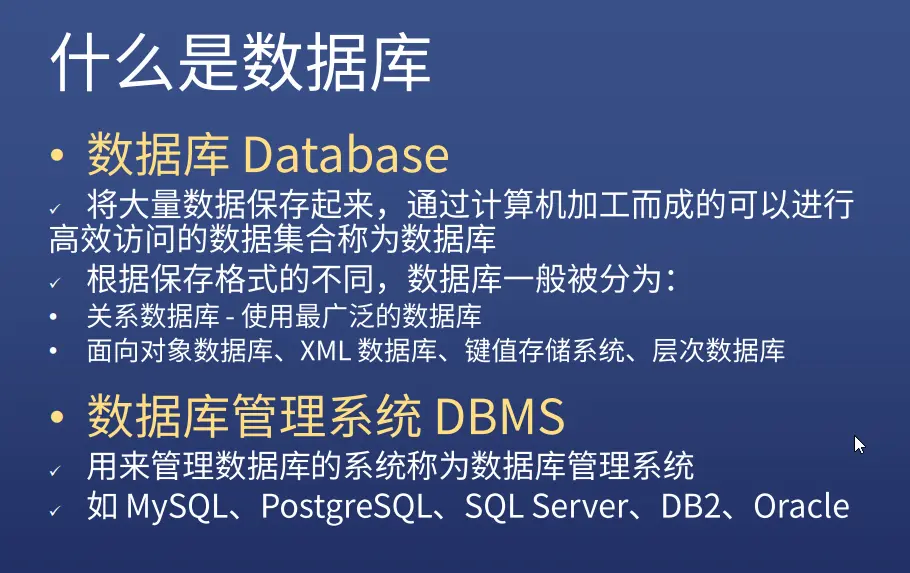 什么是数据库

• 数据库 Database

✓ 将大量数据保存起来，通过计算机加工而成的可以进行高效访问的数据集合称为数据库

✓ 根据保存格式的不同，数据库一般被分为：

• 关系数据库 - 使用最广泛的数据库

• 面向对象数据库、XML 数据库、键值存储系统、层次数据库

• 数据库管理系统 DBMS

✓ 用来管理数据库的系统称为数据库管理系统

✓ 如 MySQL、PostgreSQL、SQL Server、DB2、Oracle